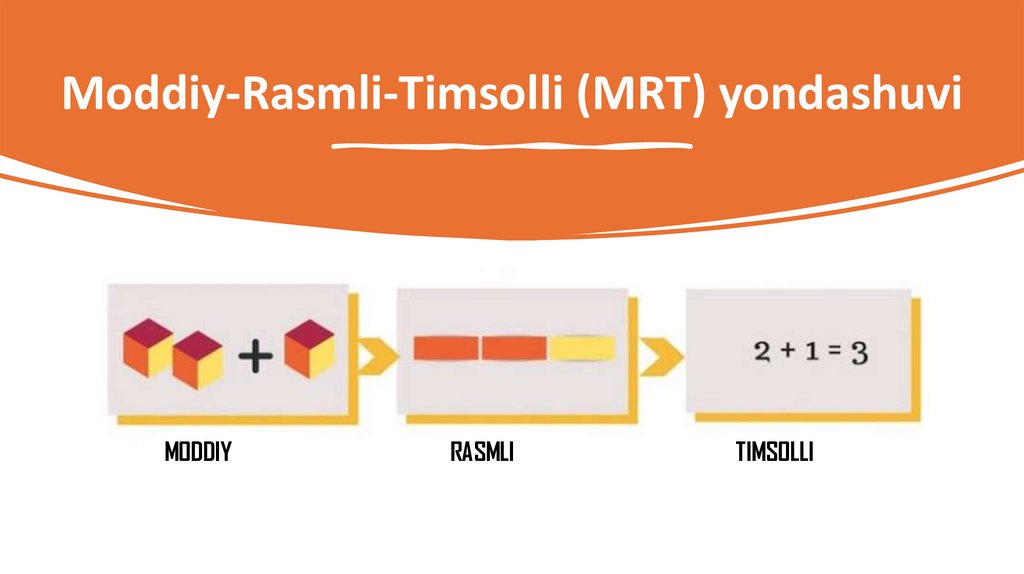 Moddiy-Rasmli-Timsolli (MRT) yondashuvi

+

$2 + 1 = 3$

MODDIY

RASMLI

TIMSOLLI